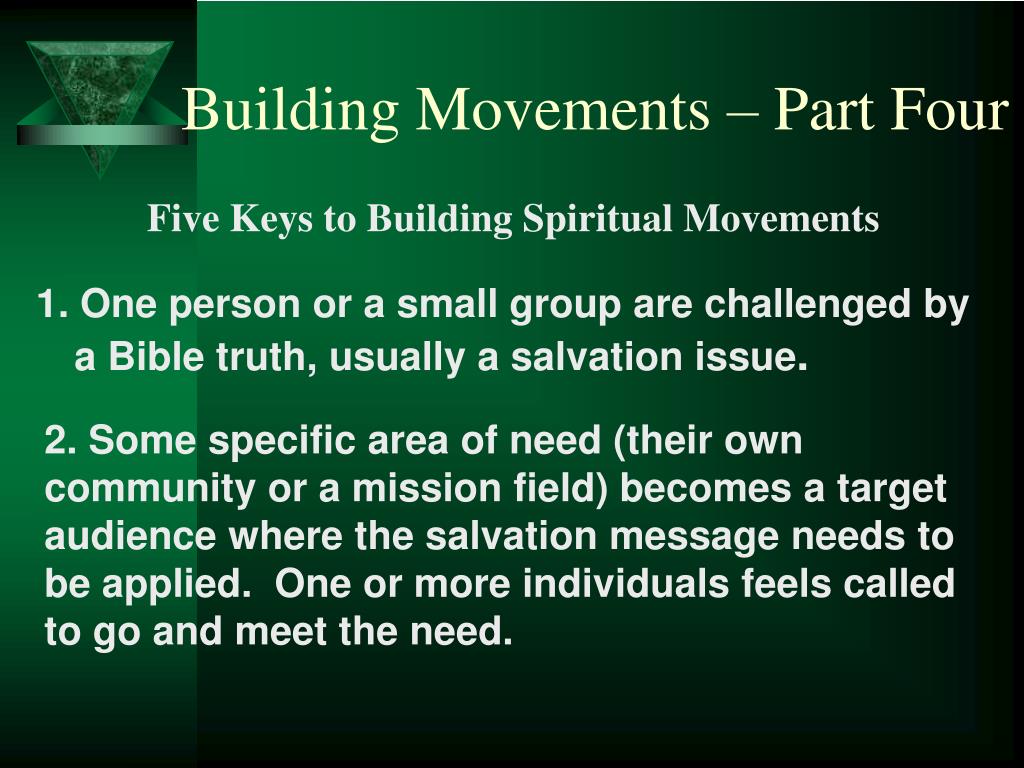 Building Movements – Part Four

Five Keys to Building Spiritual Movements

1. One person or a small group are challenged by a Bible truth, usually a salvation issue.

2. Some specific area of need (their own community or a mission field) becomes a target audience where the salvation message needs to be applied.  One or more individuals feels called to go and meet the need.